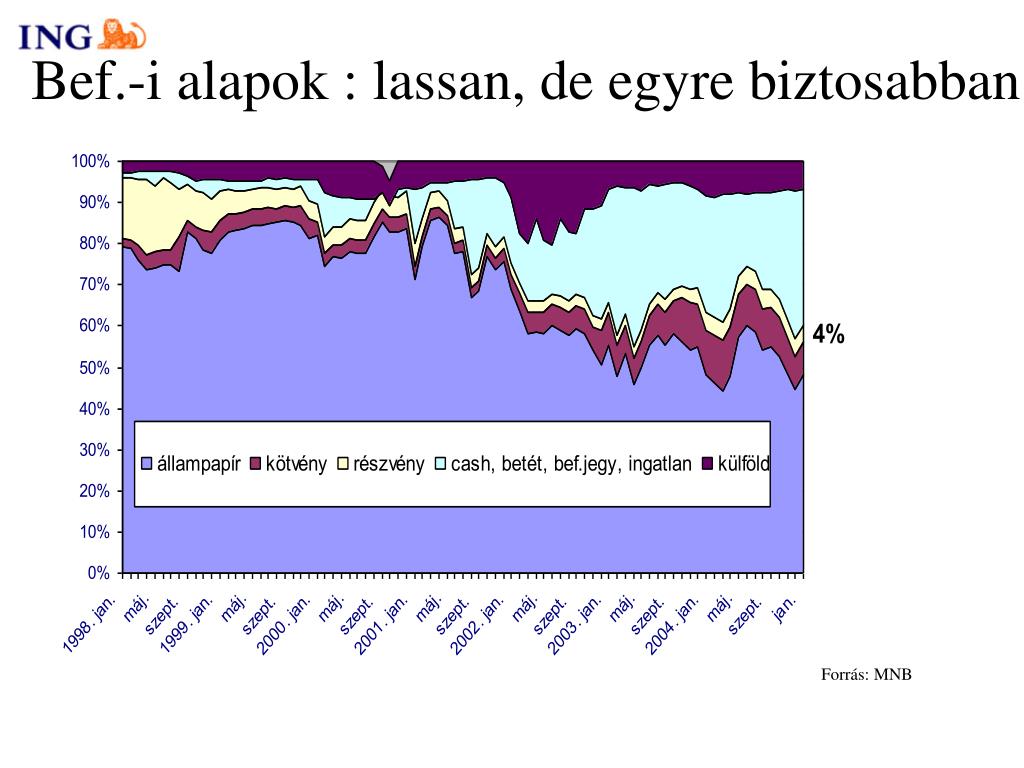 ING

Bef.-i alapok : lassan, de egyre biztosabban

100%
90%
80%
70%
60%
50%
40%
30%
20%
10%
0%

4%

állampapír kötvény részvény cash, betét, bef.jegy, ingatlan külföld

1998. jan.
máj.
szept.
1999. jan.
máj.
szept.
2000. jan.
máj.
szept.
2001. jan.
máj.
szept.
2002. jan.
máj.
szept.
2003. jan.
máj.
szept.
2004. jan.
máj.
szept.
jan.

Forrás: MNB